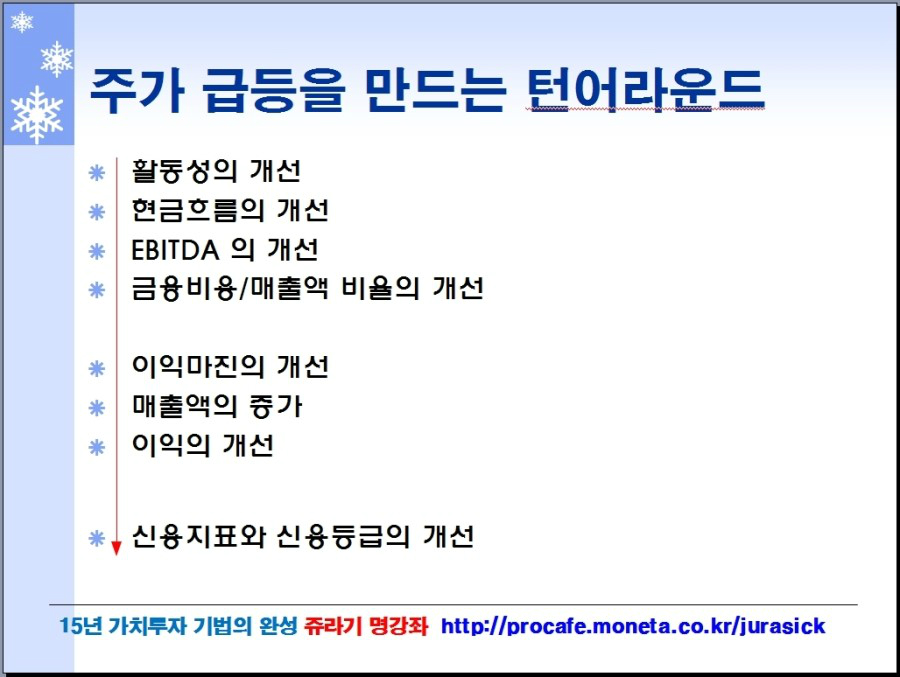 주가 급등을 만드는 턴어라운드

활동성의 개선
현금흐름의 개선
EBITDA 의 개선
금융비용/매출액 비율의 개선

이익마진의 개선
매출액의 증가
이익의 개선

신용지표와 신용등급의 개선

15년 가치투자 기법의 완성 쥬라기 명강좌 http://procafe.moneta.co.kr/jurasick